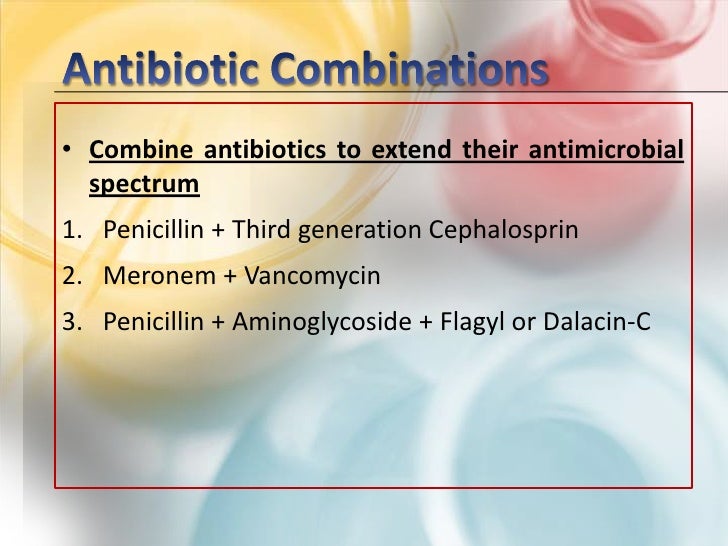 Antibiotic Combinations

• Combine antibiotics to extend their antimicrobial spectrum

1. Penicillin + Third generation Cephalosprin
2. Meronem + Vancomycin
3. Penicillin + Aminoglycoside + Flagyl or Dalacin-C